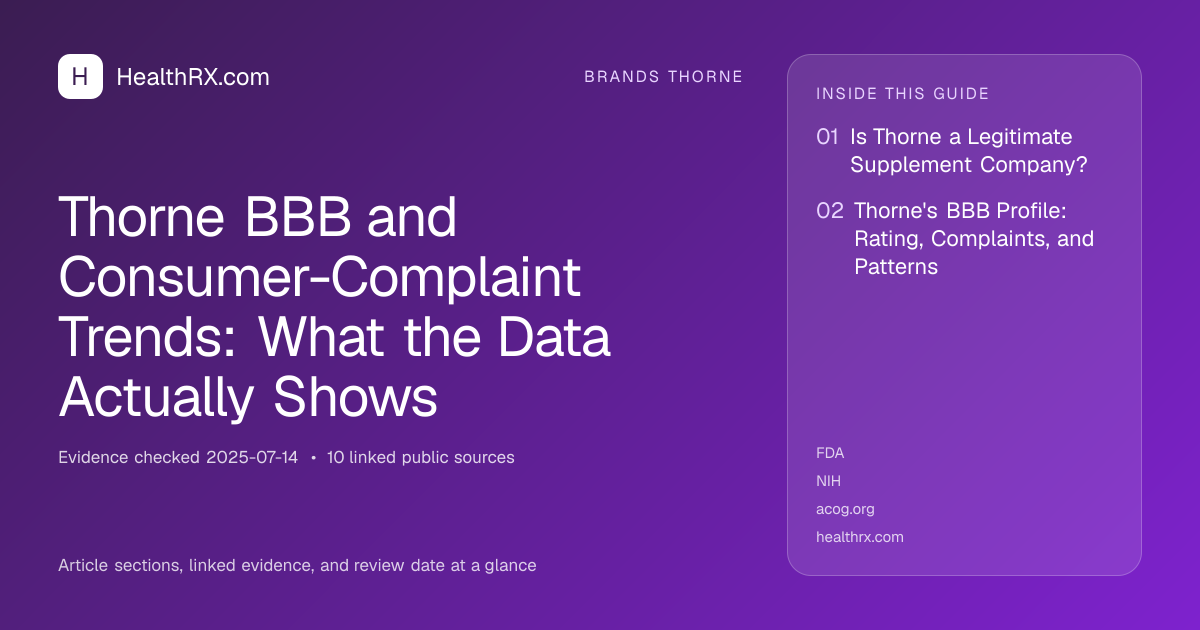 H HealthRX.com

BRANDS THORNE

Thorne BBB and Consumer-Complaint Trends: What the Data Actually Shows

Evidence checked 2025-07-14 • 10 linked public sources

Article sections, linked evidence, and review date at a glance

INSIDE THIS GUIDE

01 Is Thorne a Legitimate Supplement Company?

02 Thorne's BBB Profile: Rating, Complaints, and Patterns

FDA

NIH

acog.org

healthrx.com